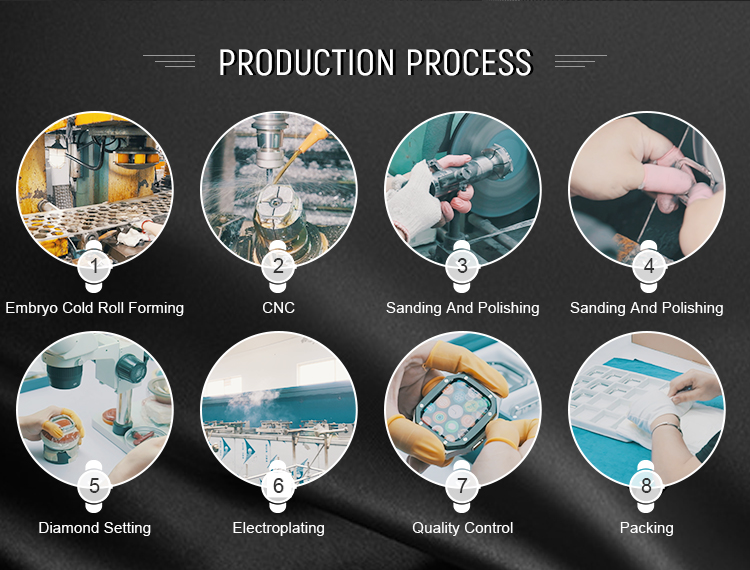 PRODUCTION PROCESS

1
Embryo Cold Roll Forming

2
CNC

3
Sanding And Polishing

4
Sanding And Polishing

5
Diamond Setting

6
Electroplating

7
Quality Control

8
Packing